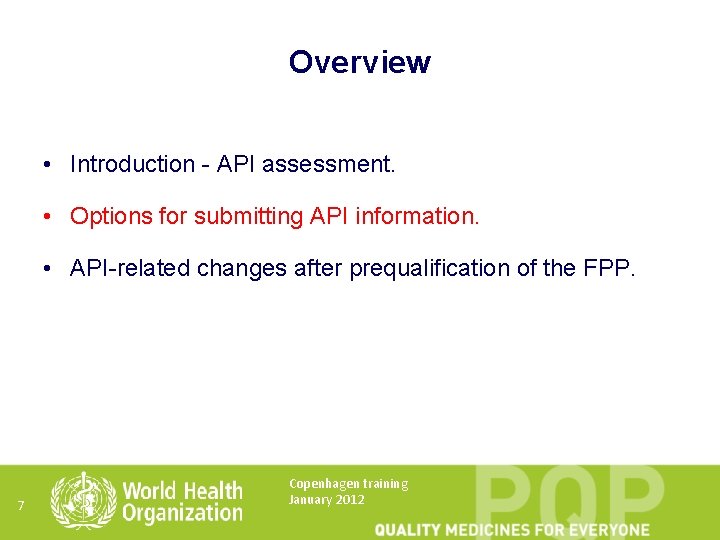 Overview

• Introduction - API assessment.

• Options for submitting API information.

• API-related changes after prequalification of the FPP.

7

World Health Organization

Copenhagen training
January 2012

PQP

QUALITY MEDICINES FOR EVERYONE